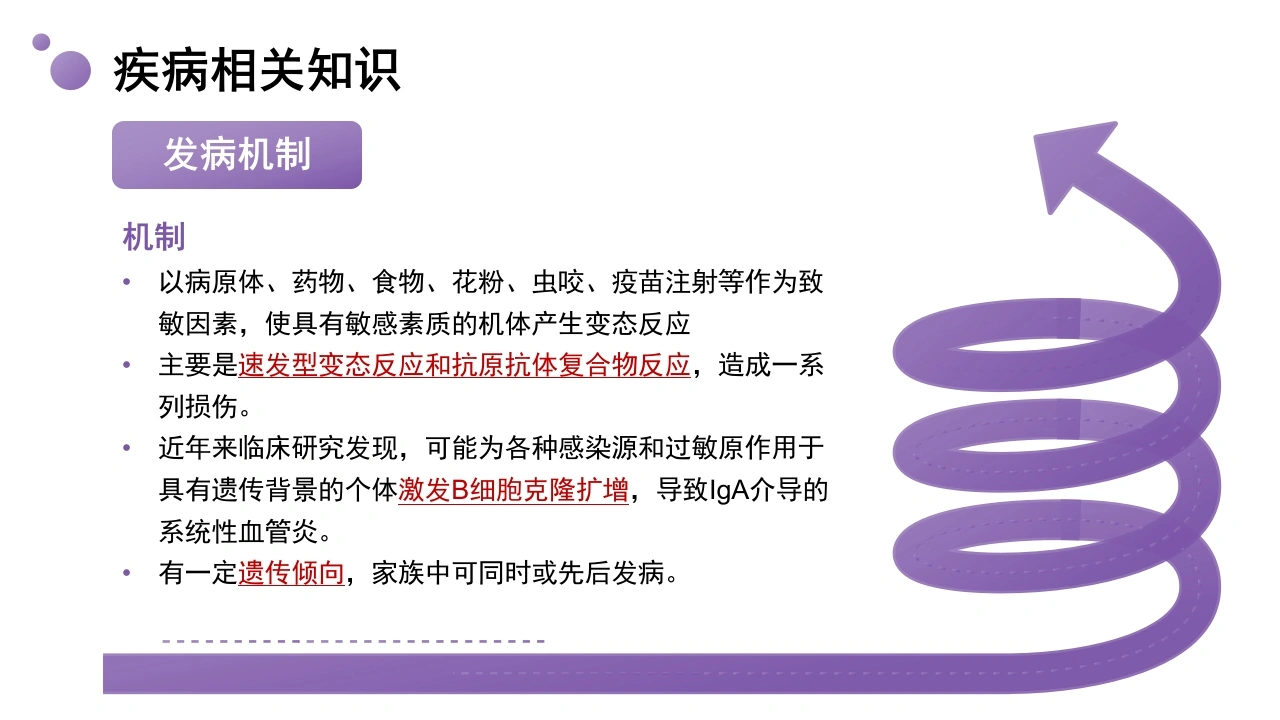 疾病相关知识

发病机制

机制

• 以病原体、药物、食物、花粉、虫咬、疫苗注射等作为致敏因素，使具有敏感素质的机体产生变态反应

• 主要是速发型变态反应和抗原抗体复合物反应，造成一系列损伤。

• 近年来临床研究发现，可能为各种感染源和过敏原作用于具有遗传背景的个体激发B细胞克隆扩增，导致IgA介导的系统性血管炎。

• 有一定遗传倾向，家族中可同时或先后发病。